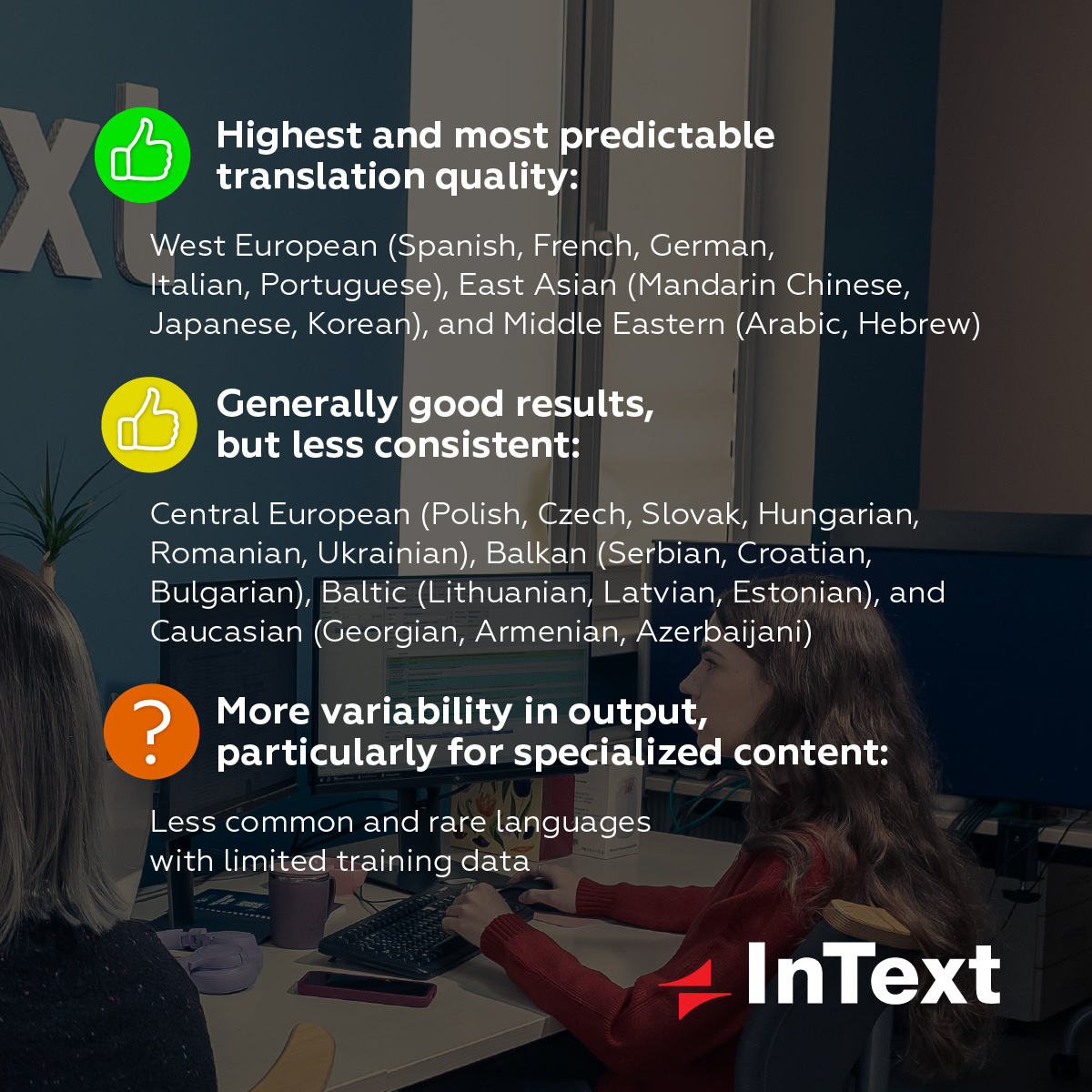 Highest and most predictable translation quality:

West European (Spanish, French, German, Italian, Portuguese), East Asian (Mandarin Chinese, Japanese, Korean), and Middle Eastern (Arabic, Hebrew)

Generally good results, but less consistent:

Central European (Polish, Czech, Slovak, Hungarian, Romanian, Ukrainian), Balkan (Serbian, Croatian, Bulgarian), Baltic (Lithuanian, Latvian, Estonian), and Caucasian (Georgian, Armenian, Azerbaijani)

?

More variability in output, particularly for specialized content:

Less common and rare languages with limited training data

InText